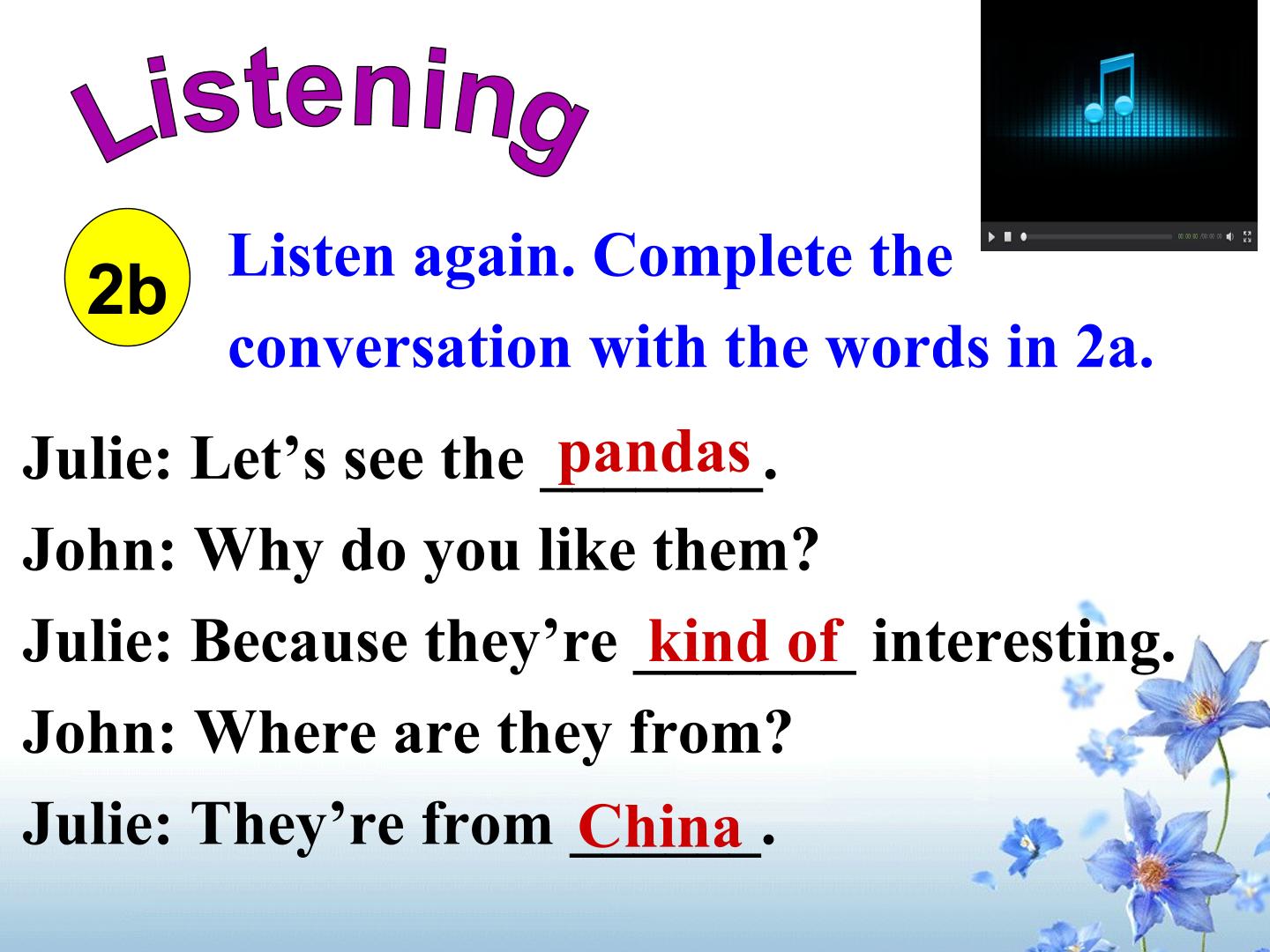 Listening

2b

Listen again. Complete the conversation with the words in 2a.

Julie: Let's see the pandas.

John: Why do you like them?

Julie: Because they're kind of interesting.

John: Where are they from?

Julie: They're from China.